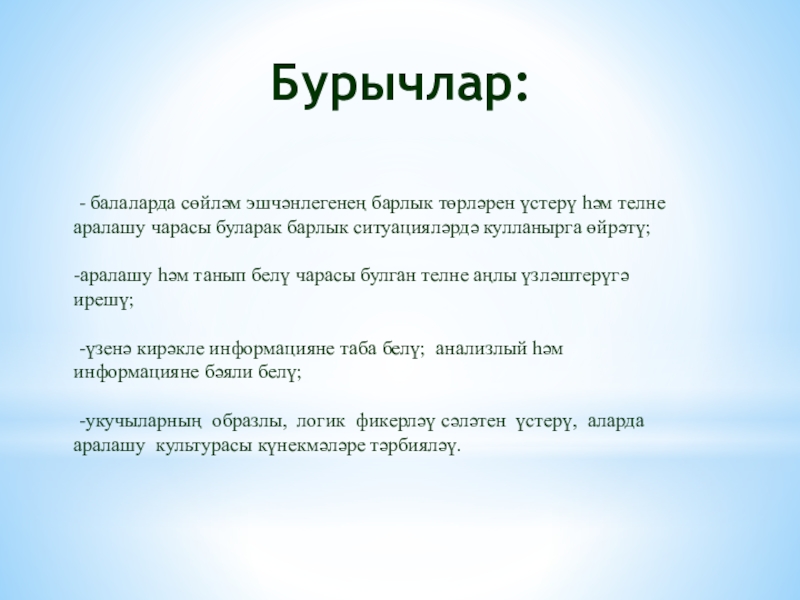 Бурычлар:

- балаларда сөйләм эшчәнлегенең барлык төрләрен үстерү һәм телне аралашу чарасы буларак барлык ситуацияләрдә кулланырга өйрәтү;

-аралашу һәм танып белү чарасы булган телне аңлы үзләштерүгә ирешү;

-үзенә кирәкле информацияне таба белү; анализлый һәм информацияне бәяли белү;

-укучыларның образлы, логик фикерләү сәләтен үстерү, аларда аралашу культурасы күнекмәләре тәрбияләү.